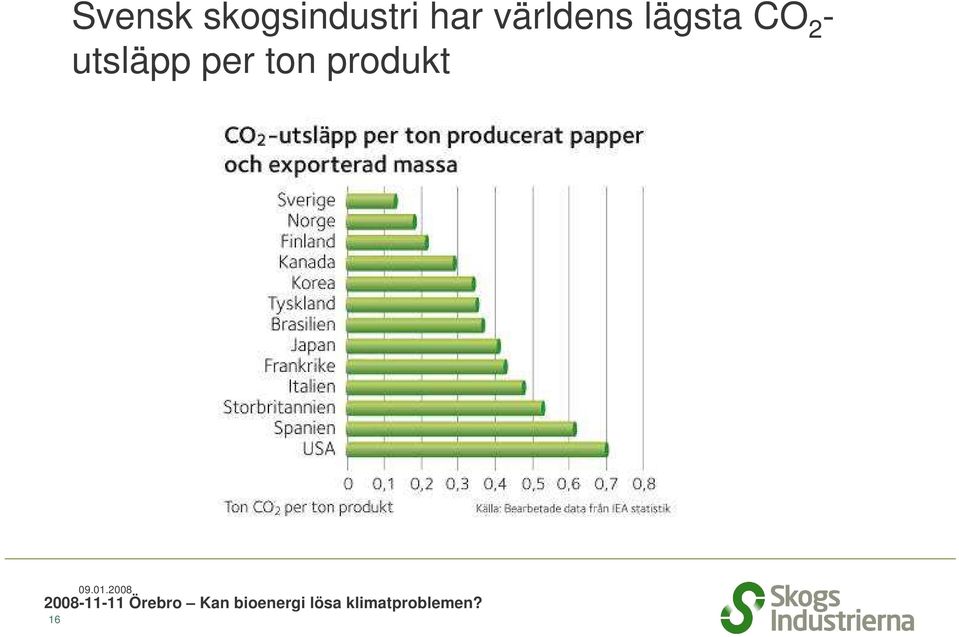 Svensk skogsindustri har världens lägsta $CO_2$-utsläpp per ton produkt

$CO_2$-utsläpp per ton producerat papper och exporterad massa

Sverige
Norge
Finland
Kanada
Korea
Tyskland
Brasilien
Japan
Frankrike
Italien
Storbritannien
Spanien
USA

0 0,1 0,2 0,3 0,4 0,5 0,6 0,7 0,8

Ton $CO_2$ per ton produkt

Källa: Bearbetade data från IEA statistik

09.01.2008
2008-11-11 Örebro – Kan bioenergi lösa klimatproblemen?
16

Skogs Industrierna